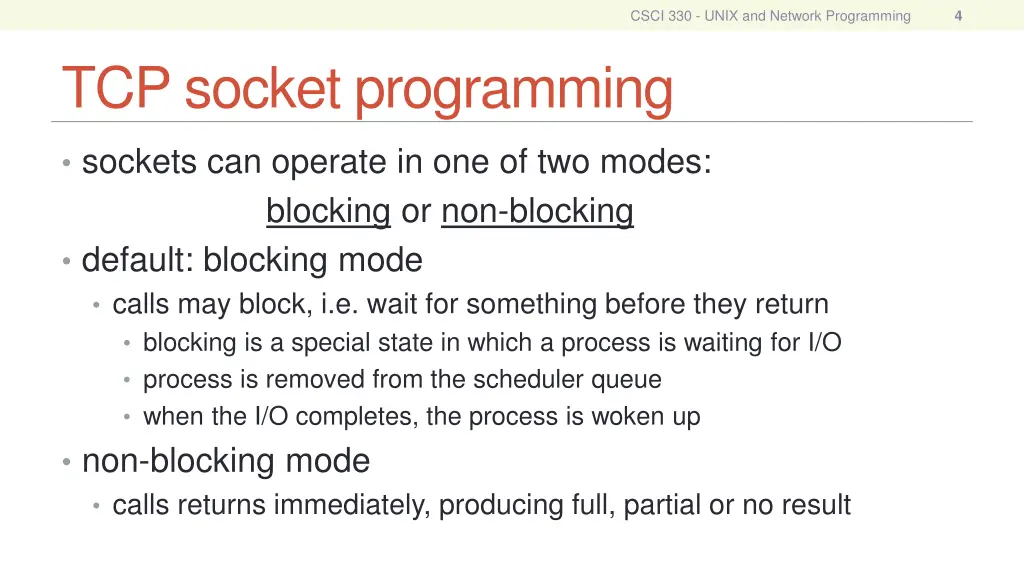 CSCI 330 - UNIX and Network Programming 4

TCP socket programming

• sockets can operate in one of two modes:
blocking or non-blocking
• default: blocking mode
• calls may block, i.e. wait for something before they return
• blocking is a special state in which a process is waiting for I/O
• process is removed from the scheduler queue
• when the I/O completes, the process is woken up
• non-blocking mode
• calls returns immediately, producing full, partial or no result